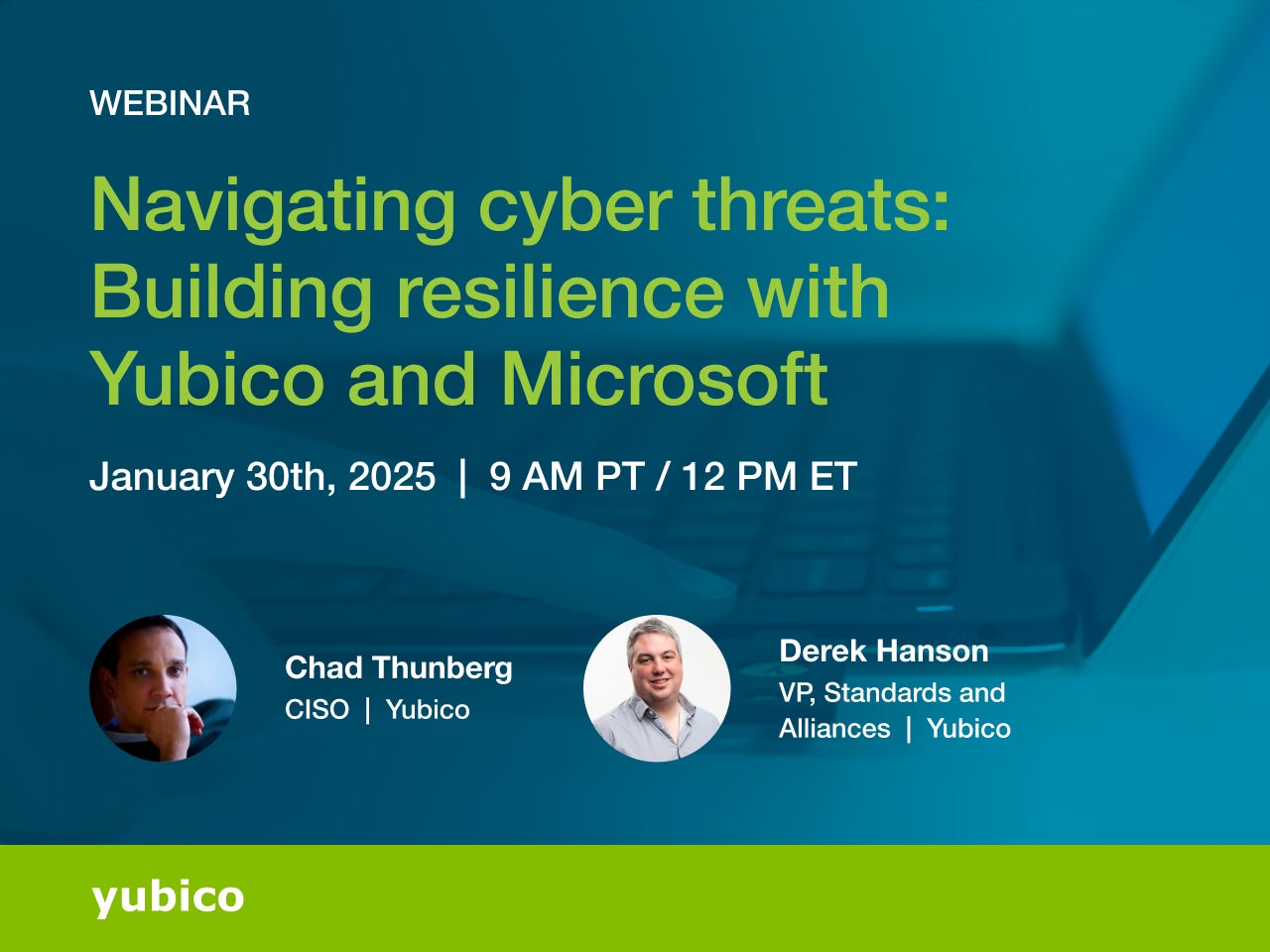 WEBINAR

Navigating cyber threats: Building resilience with Yubico and Microsoft

January 30th, 2025 | 9 AM PT / 12 PM ET

Chad Thunberg
CISO | Yubico

Derek Hanson
VP, Standards and Alliances | Yubico

yubico